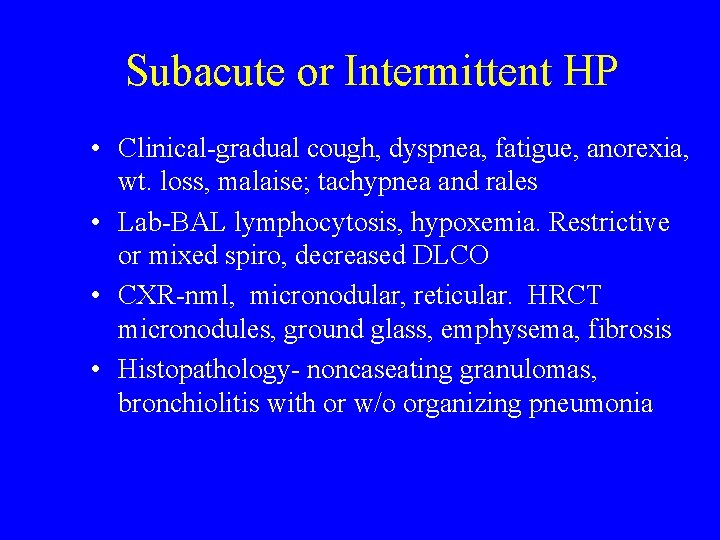 Subacute or Intermittent HP

• Clinical-gradual cough, dyspnea, fatigue, anorexia, wt. loss, malaise; tachypnea and rales
• Lab-BAL lymphocytosis, hypoxemia. Restrictive or mixed spiro, decreased DLCO
• CXR-nml, micronodular, reticular. HRCT micronodules, ground glass, emphysema, fibrosis
• Histopathology- noncaseating granulomas, bronchiolitis with or w/o organizing pneumonia